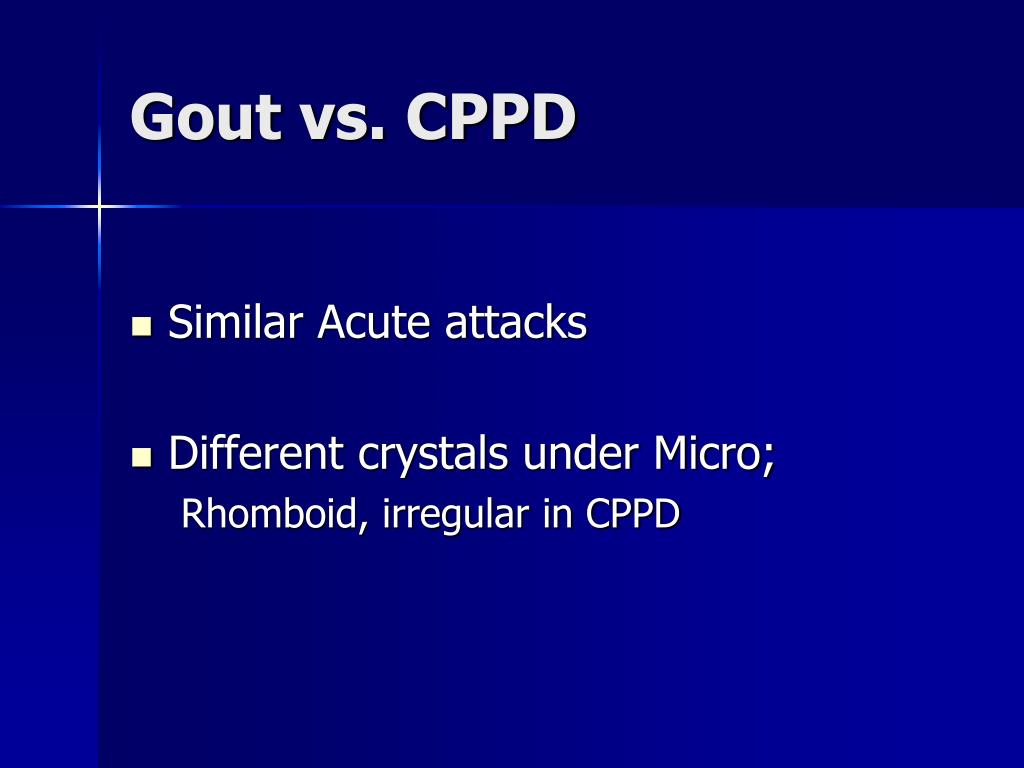 Gout vs. CPPD

Similar Acute attacks

Different crystals under Micro;
Rhomboid, irregular in CPPD